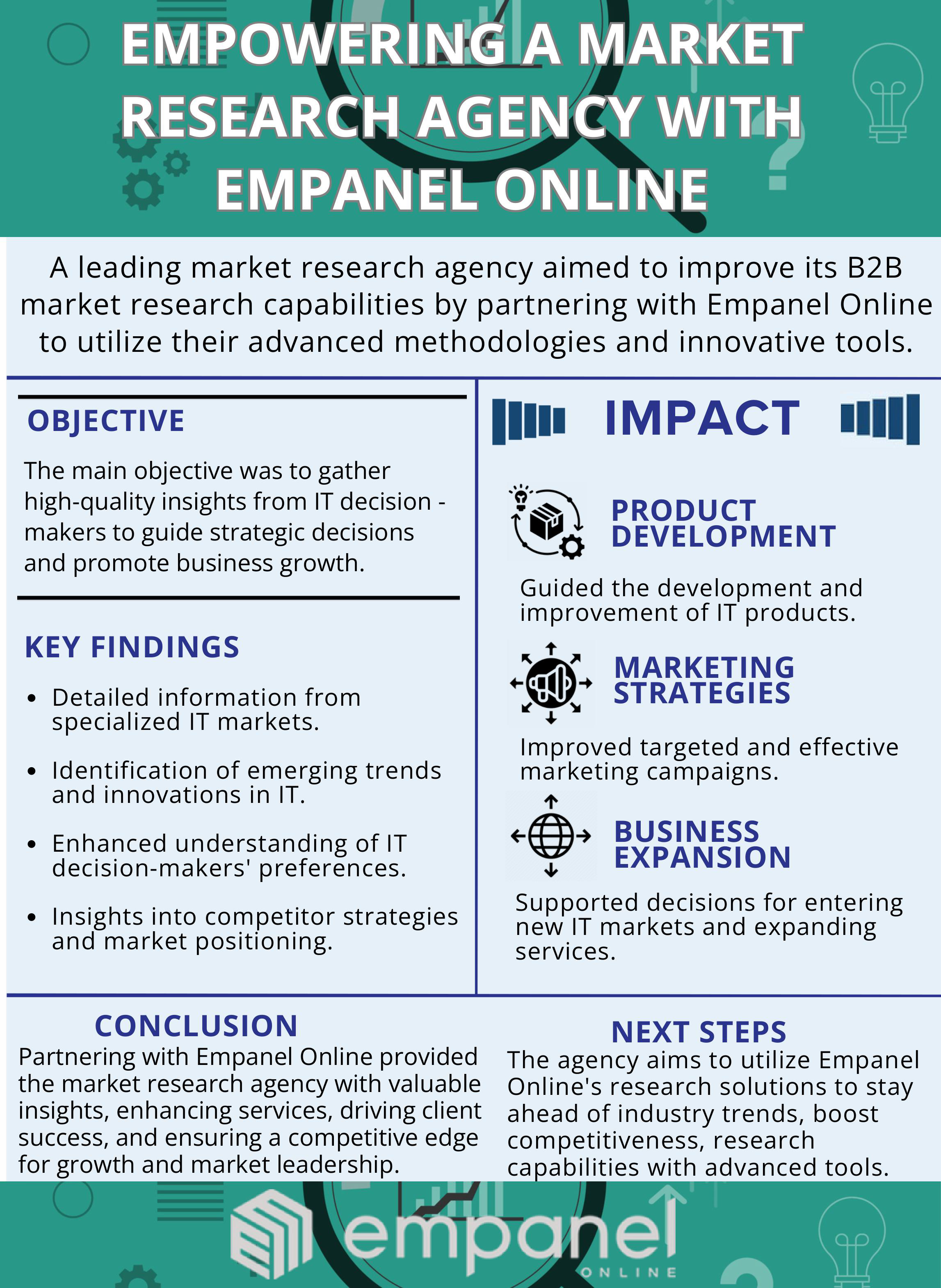 EMPOWERING A MARKET RESEARCH AGENCY WITH EMPANEL ONLINE

A leading market research agency aimed to improve its B2B market research capabilities by partnering with Empanel Online to utilize their advanced methodologies and innovative tools.

OBJECTIVE

The main objective was to gather high-quality insights from IT decision - makers to guide strategic decisions and promote business growth.

KEY FINDINGS

• Detailed information from specialized IT markets.

• Identification of emerging trends and innovations in IT.

• Enhanced understanding of IT decision-makers' preferences.

• Insights into competitor strategies and market positioning.

IMPACT

PRODUCT DEVELOPMENT

Guided the development and improvement of IT products.

MARKETING STRATEGIES

Improved targeted and effective marketing campaigns.

BUSINESS EXPANSION

Supported decisions for entering new IT markets and expanding services.

CONCLUSION

Partnering with Empanel Online provided the market research agency with valuable insights, enhancing services, driving client success, and ensuring a competitive edge for growth and market leadership.

NEXT STEPS

The agency aims to utilize Empanel Online's research solutions to stay ahead of industry trends, boost competitiveness, research capabilities with advanced tools.

empanel
ONLINE